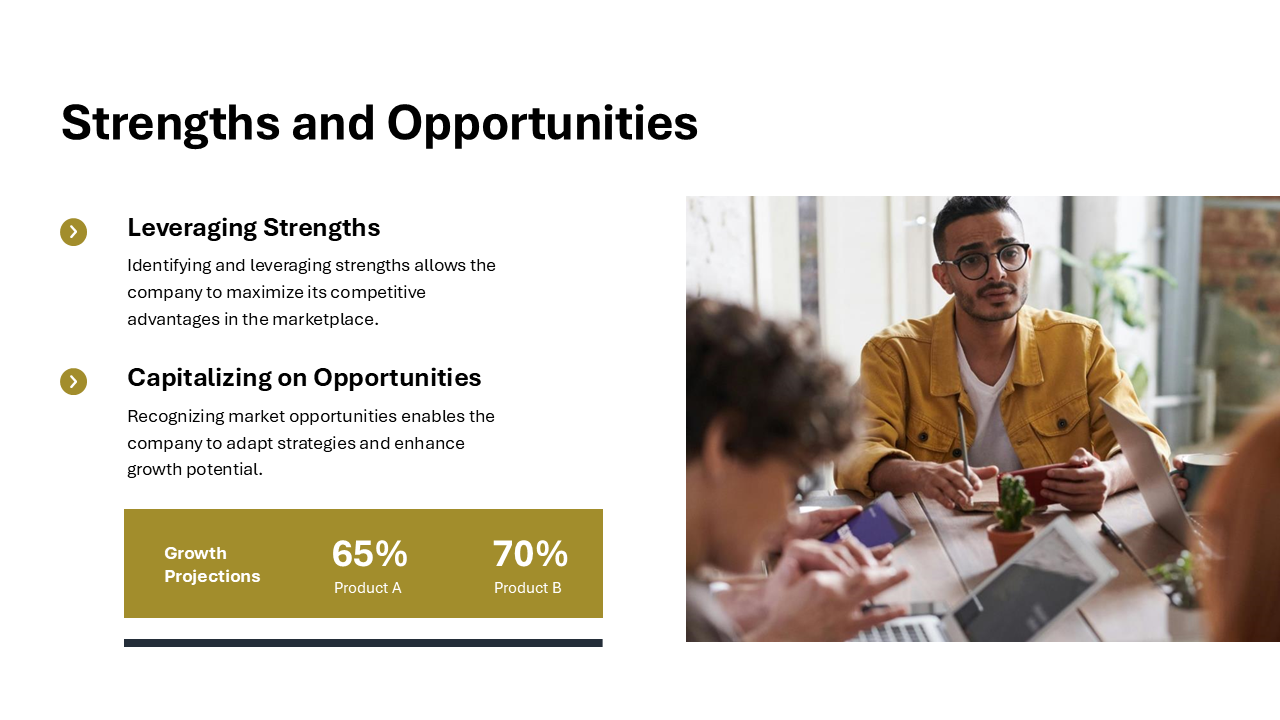 Strengths and Opportunities

Leveraging Strengths

Identifying and leveraging strengths allows the company to maximize its competitive advantages in the marketplace.

Capitalizing on Opportunities

Recognizing market opportunities enables the company to adapt strategies and enhance growth potential.

Growth Projections

65%
Product A

70%
Product B